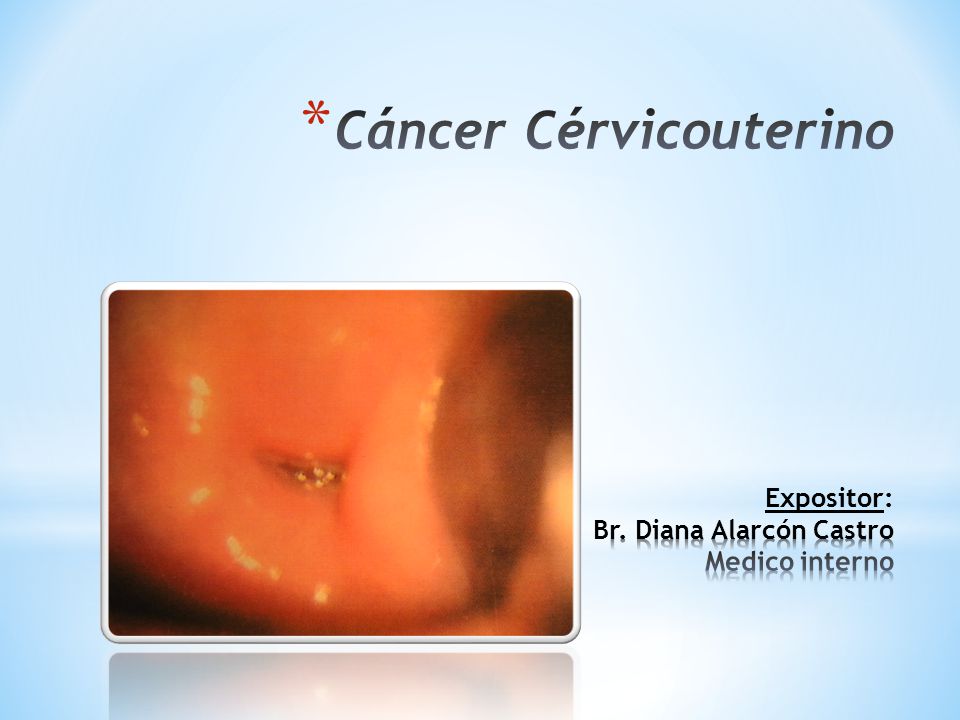 *Cáncer Cérvicouterino

Expositor:
Br. Diana Alarcón Castro
Medico interno